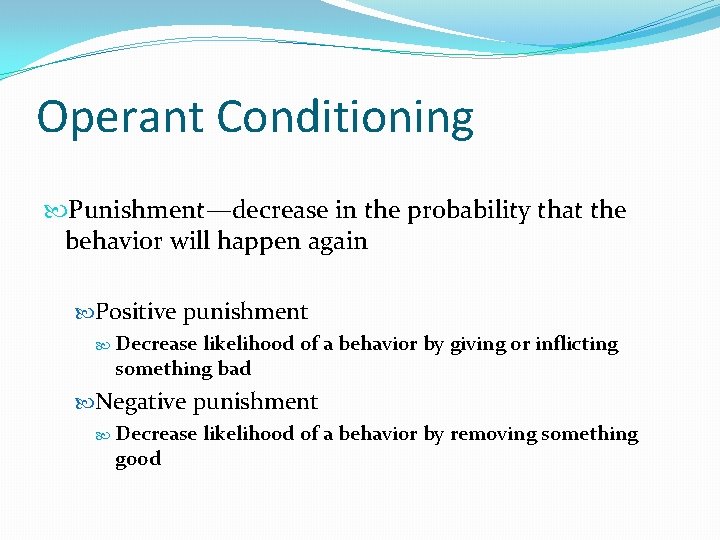 Operant Conditioning

Punishment—decrease in the probability that the behavior will happen again

Positive punishment

Decrease likelihood of a behavior by giving or inflicting something bad

Negative punishment

Decrease likelihood of a behavior by removing something good